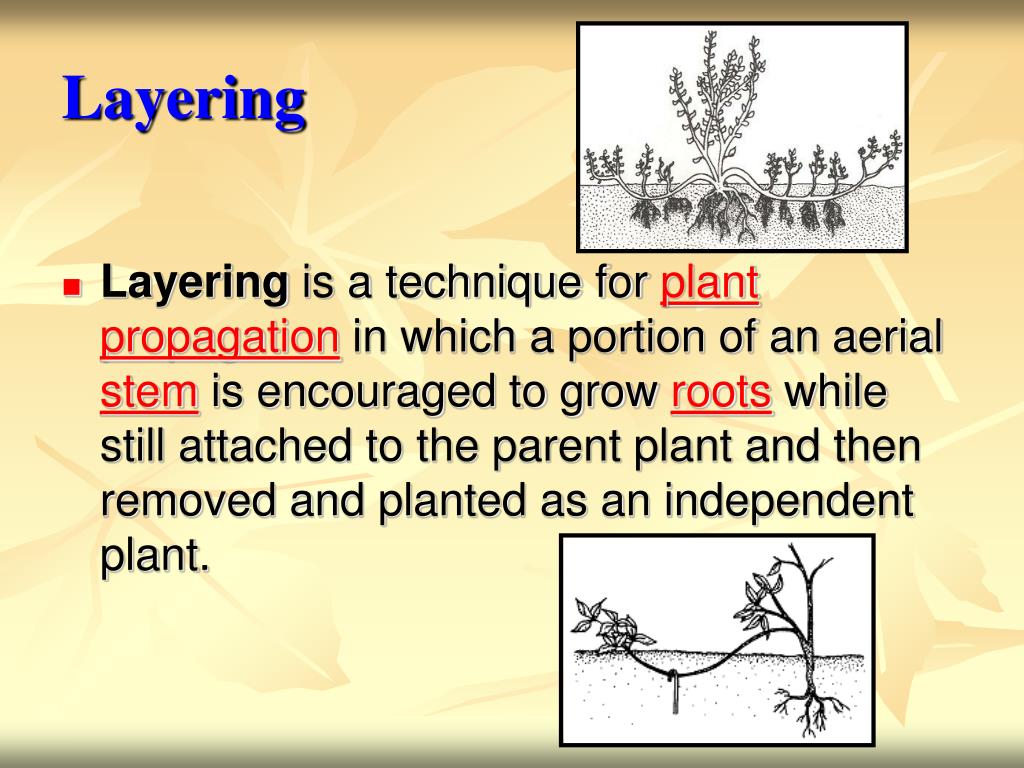 Layering

Layering is a technique for plant propagation in which a portion of an aerial stem is encouraged to grow roots while still attached to the parent plant and then removed and planted as an independent plant.